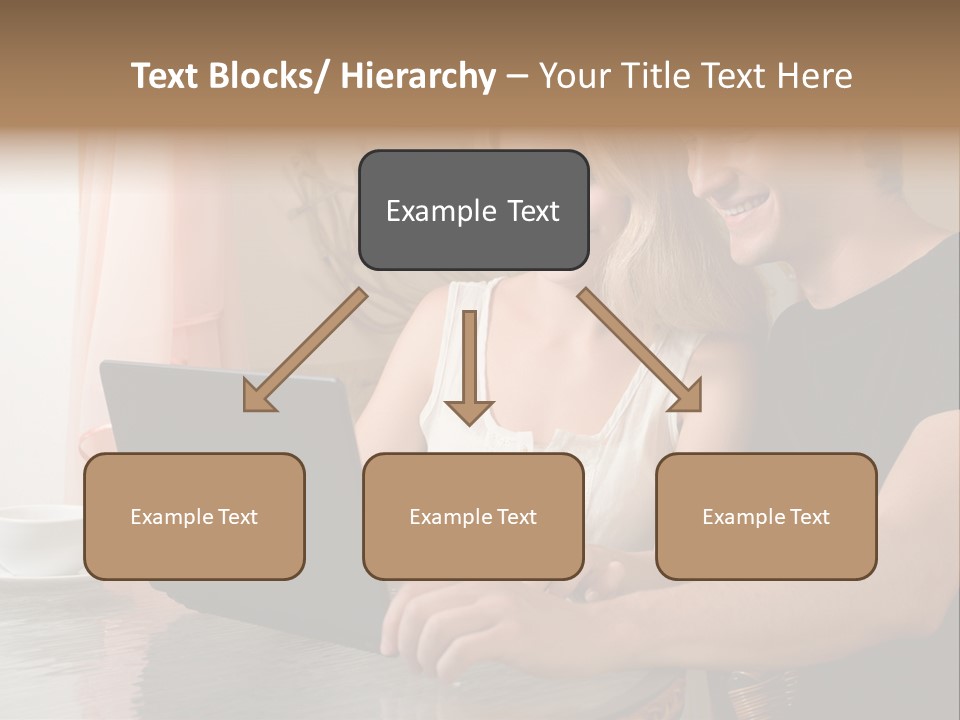 Text Blocks/ Hierarchy – Your Title Text Here

Example Text

Example Text

Example Text

Example Text